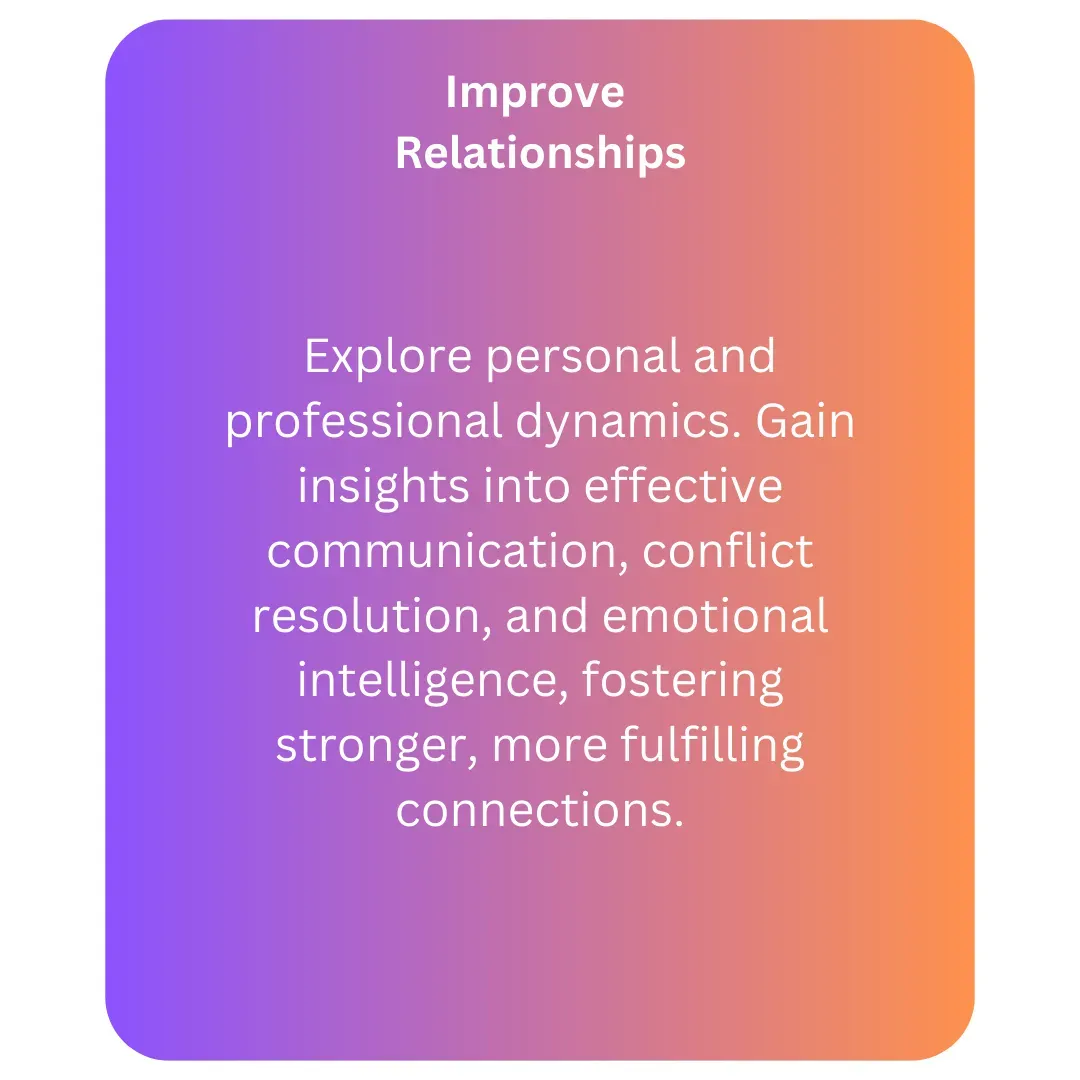 Improve Relationships

Explore personal and professional dynamics. Gain insights into effective communication, conflict resolution, and emotional intelligence, fostering stronger, more fulfilling connections.